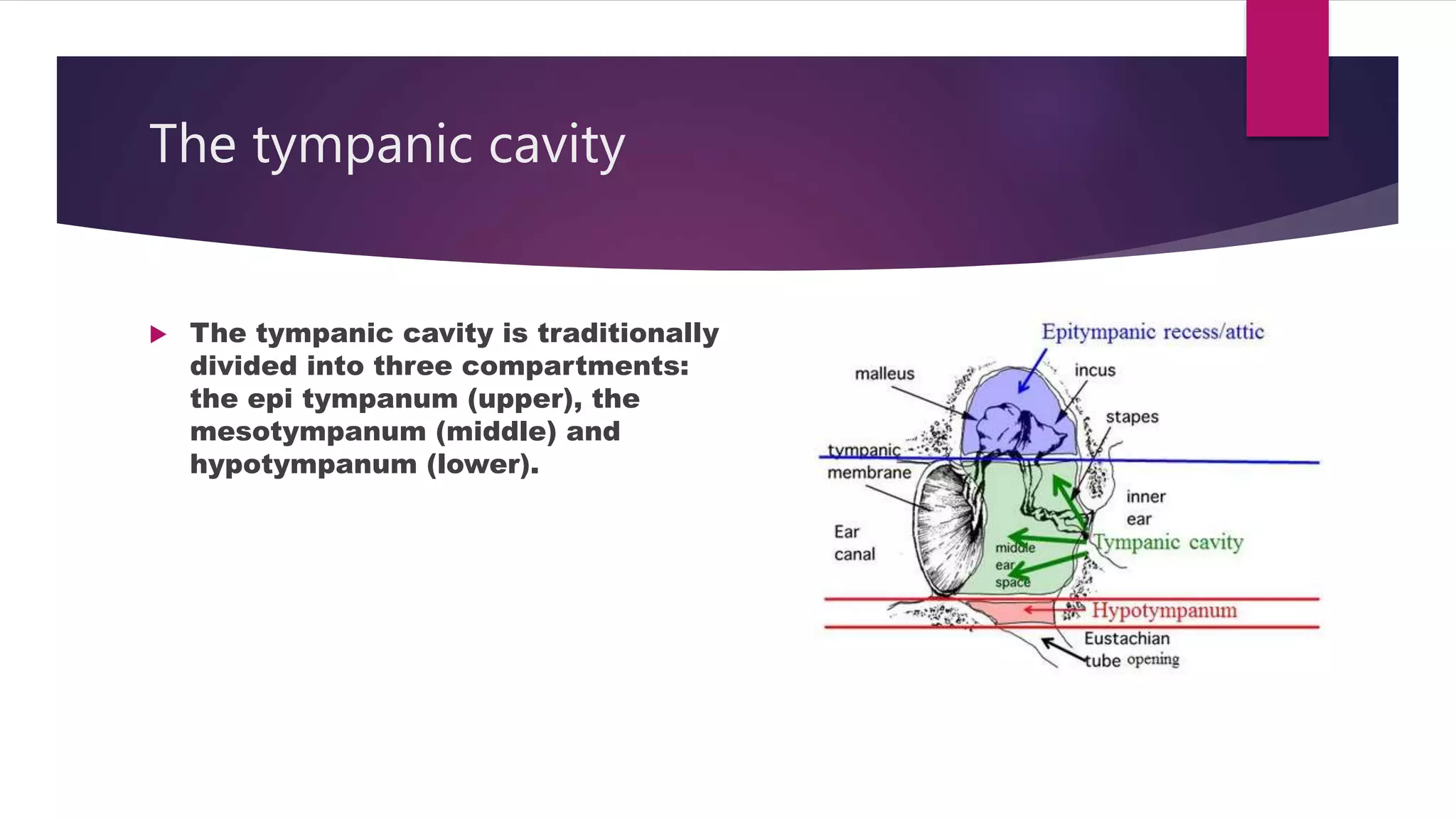 The tympanic cavity

The tympanic cavity is traditionally divided into three compartments: the epi tympanum (upper), the mesotympanum (middle) and hypotympanum (lower).

Epitympanic recess/attic
malleus
incus
stapes
tympanic membrane
inner ear
Ear canal
middle ear space
Tympanic cavity
Hypotympanum
Eustachian tube opening